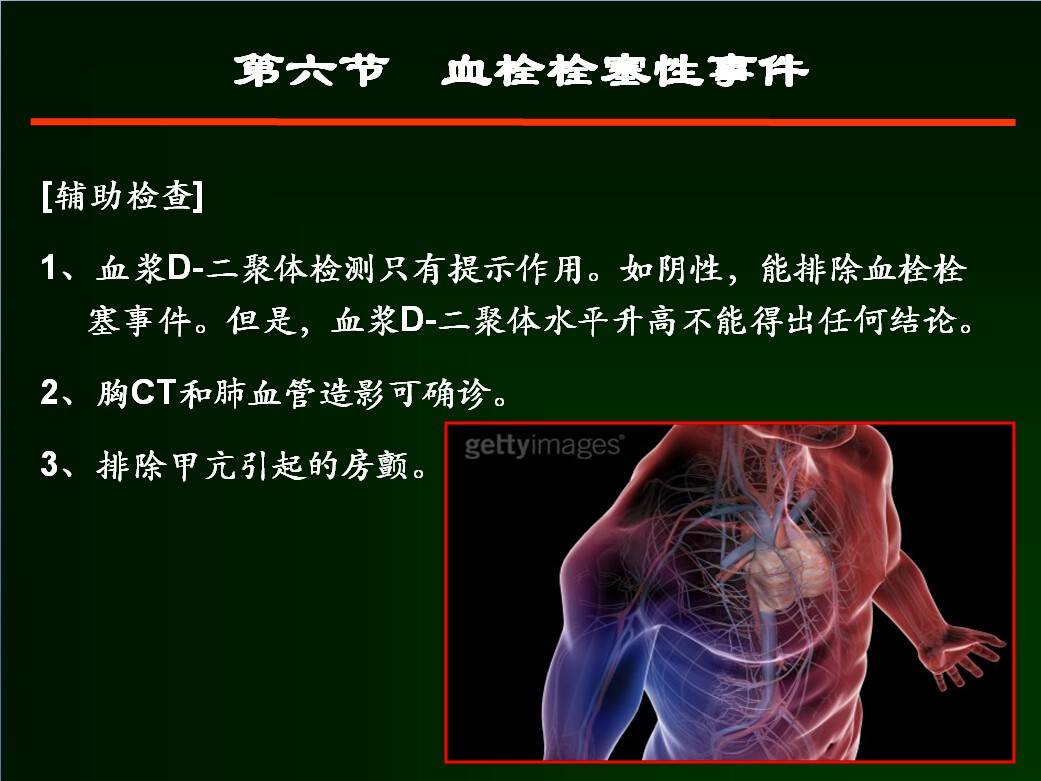 第六节　血栓栓塞性事件

[辅助检查]

1、血浆D-二聚体检测只有提示作用。如阴性，能排除血栓栓塞事件。但是，血浆D-二聚体水平升高不能得出任何结论。

2、胸CT和肺血管造影可确诊。

3、排除甲亢引起的房颤。

gettyimages